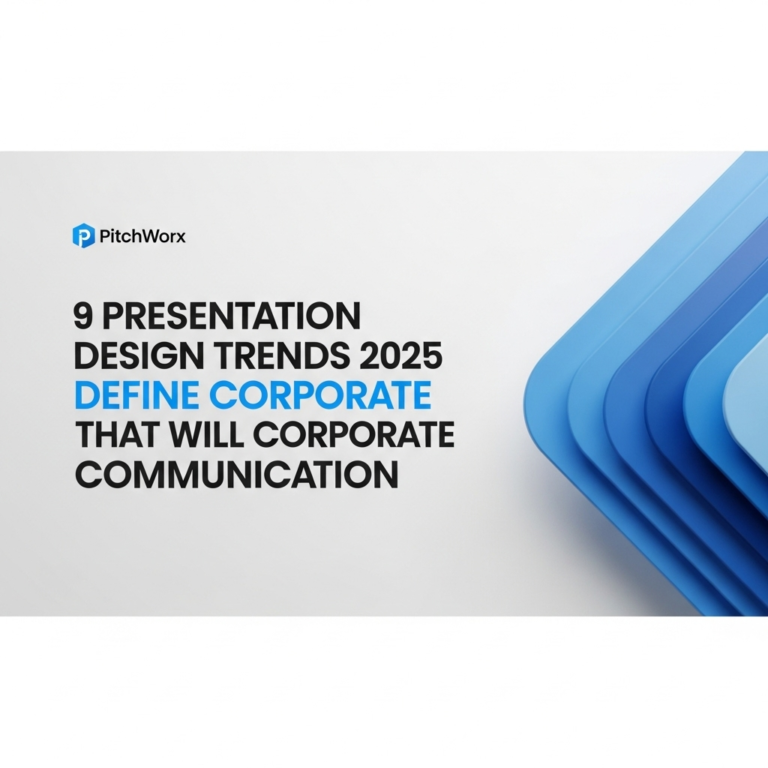 PitchWorx

9 PRESENTATION DESIGN TRENDS 2025 DEFINE CORPORATE THAT WILL CORPORATE COMMUNICATION